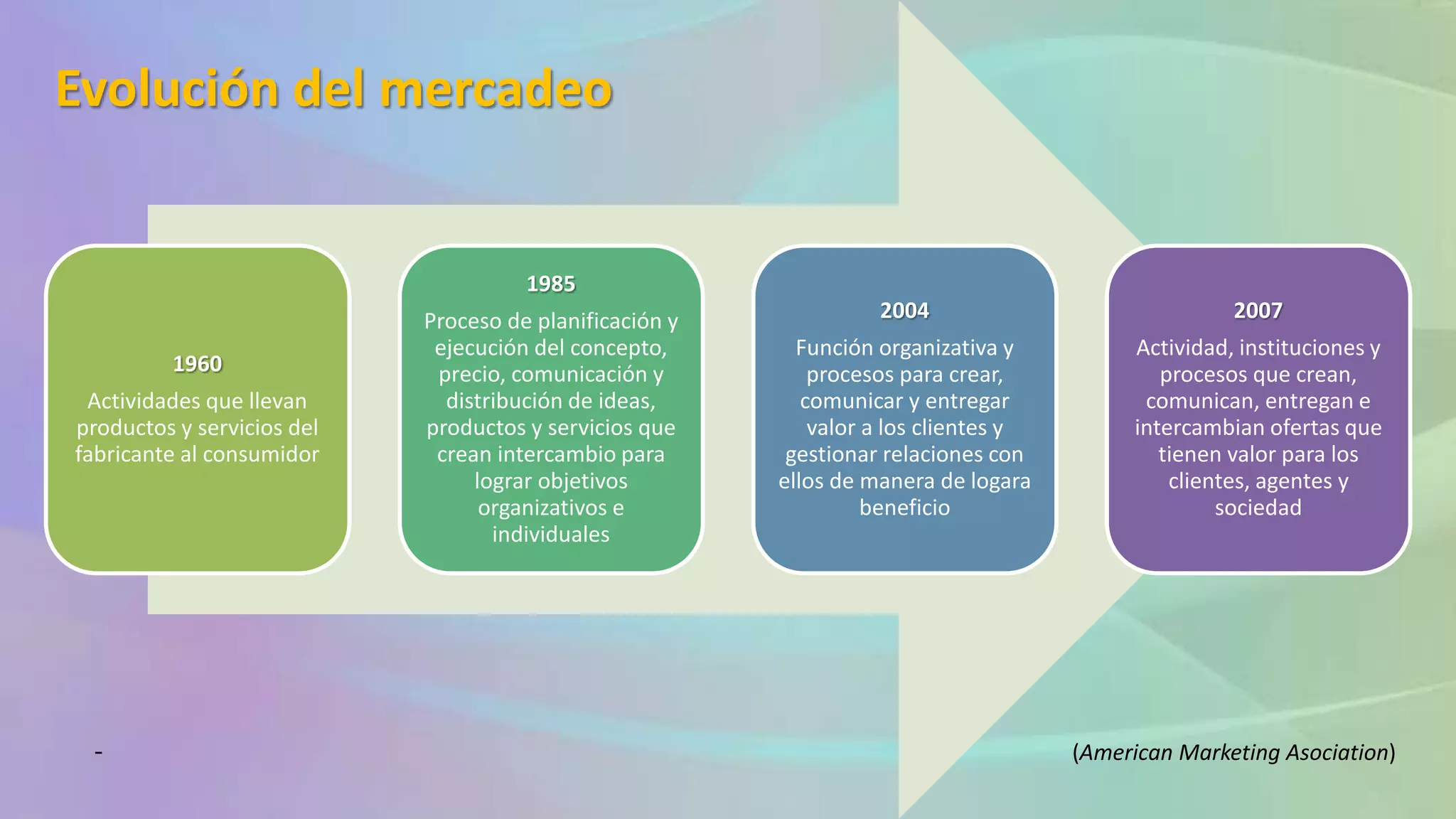 Evolución del mercadeo

1960
Actividades que llevan productos y servicios del fabricante al consumidor

1985
Proceso de planificación y ejecución del concepto, precio, comunicación y distribución de ideas, productos y servicios que crean intercambio para lograr objetivos organizativos e individuales

2004
Función organizativa y procesos para crear, comunicar y entregar valor a los clientes y gestionar relaciones con ellos de manera de logara beneficio

2007
Actividad, instituciones y procesos que crean, comunican, entregan e intercambian ofertas que tienen valor para los clientes, agentes y sociedad

-

(American Marketing Asociation)